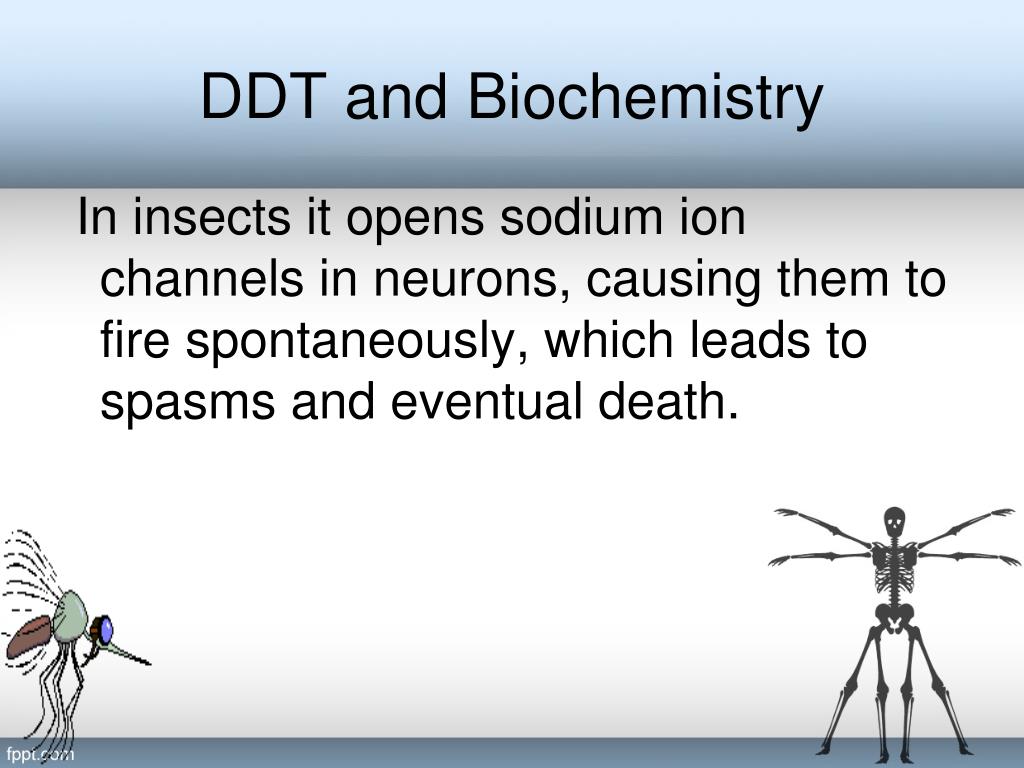 DDT and Biochemistry

In insects it opens sodium ion channels in neurons, causing them to fire spontaneously, which leads to spasms and eventual death.

fppt.com